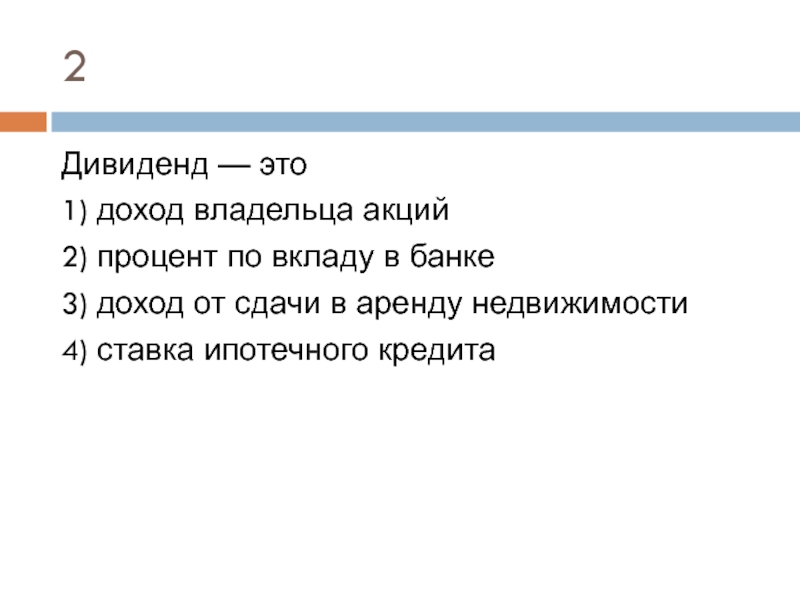 2

Дивиденд — это

1) доход владельца акций

2) процент по вкладу в банке

3) доход от сдачи в аренду недвижимости

4) ставка ипотечного кредита